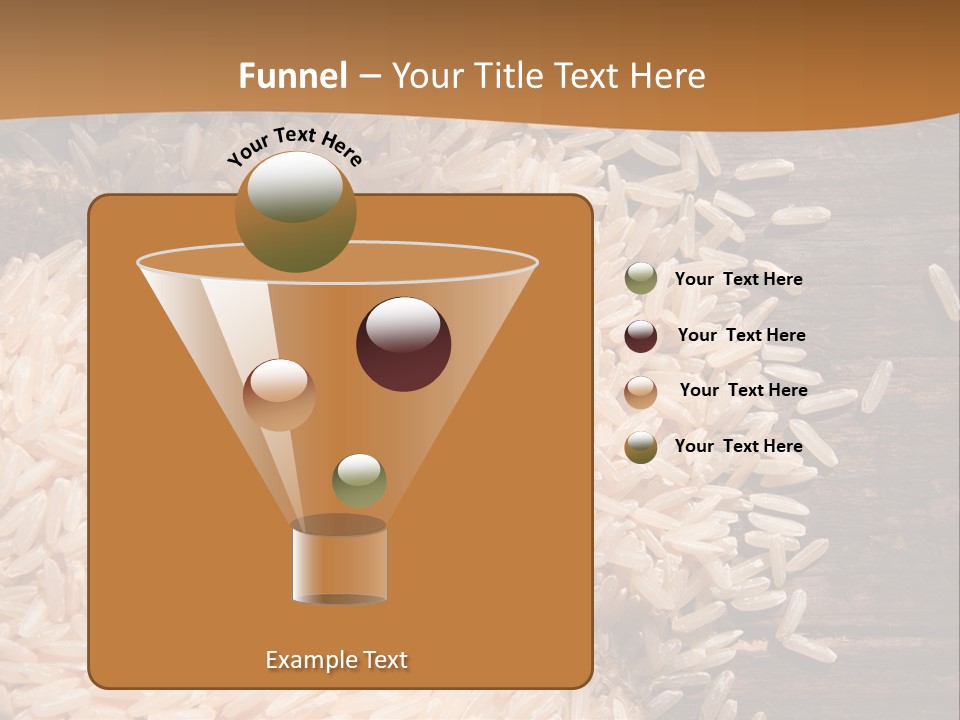 Funnel – Your Title Text Here

Your Text Here

Example Text

Your Text Here

Your Text Here

Your Text Here

Your Text Here